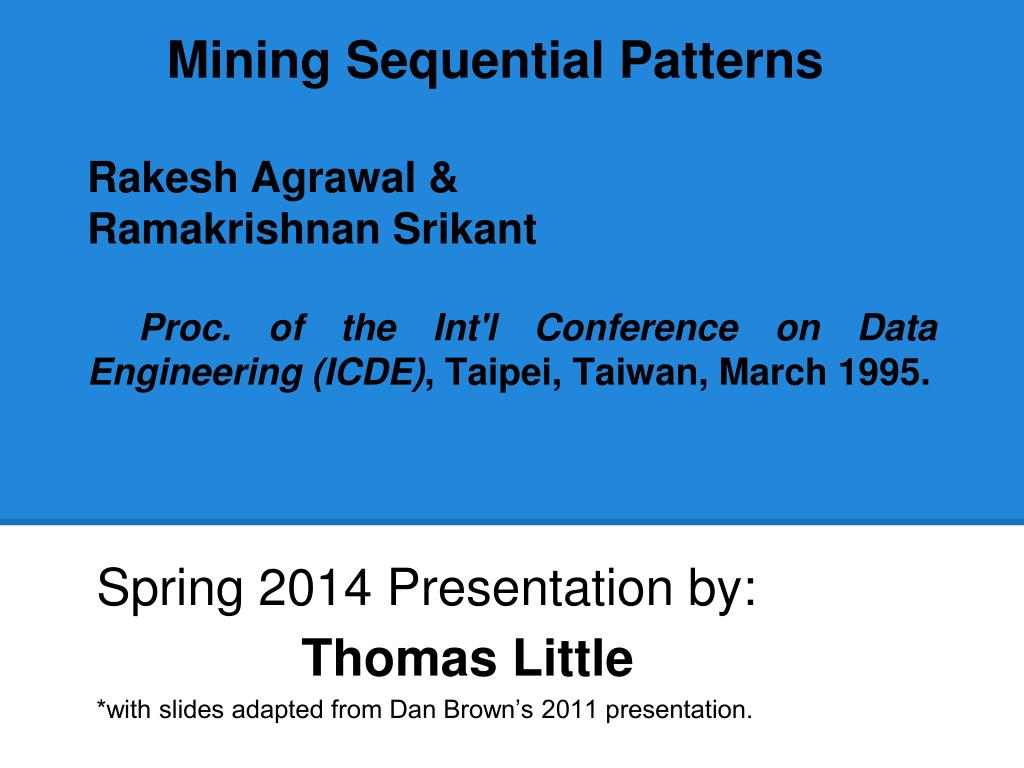 Mining Sequential Patterns

Rakesh Agrawal &
Ramakrishnan Srikant

Proc. of the Int'l Conference on Data Engineering (ICDE), Taipei, Taiwan, March 1995.

Spring 2014 Presentation by:

Thomas Little

*with slides adapted from Dan Brown’s 2011 presentation.